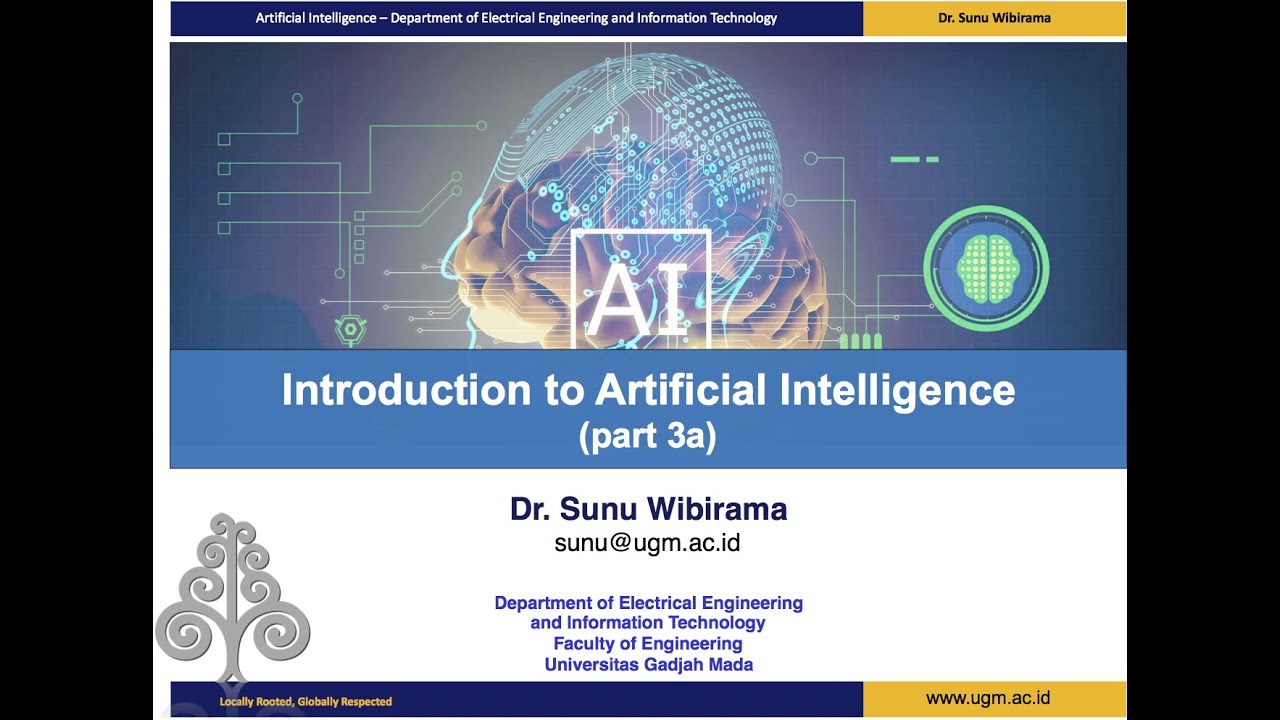 Artificial Intelligence – Department of Electrical Engineering and Information Technology

Dr. Sunu Wibirama

AI

Introduction to Artificial Intelligence
(part 3a)

Dr. Sunu Wibirama
sunu@ugm.ac.id

Department of Electrical Engineering
and Information Technology
Faculty of Engineering
Universitas Gadjah Mada

Locally Rooted, Globally Respected

www.ugm.ac.id